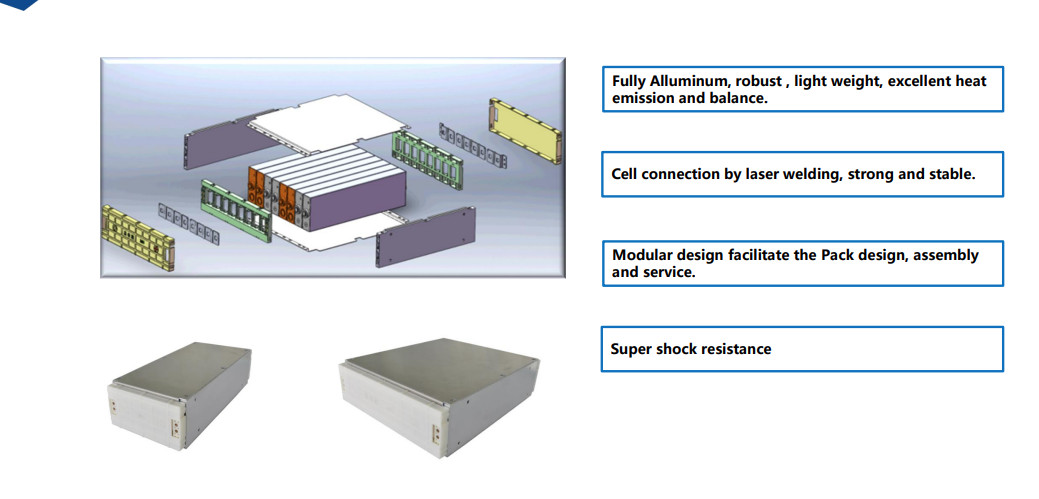 Fully Alluminum, robust , light weight, excellent heat emission and balance.

Cell connection by laser welding, strong and stable.

Modular design facilitate the Pack design, assembly and service.

Super shock resistance